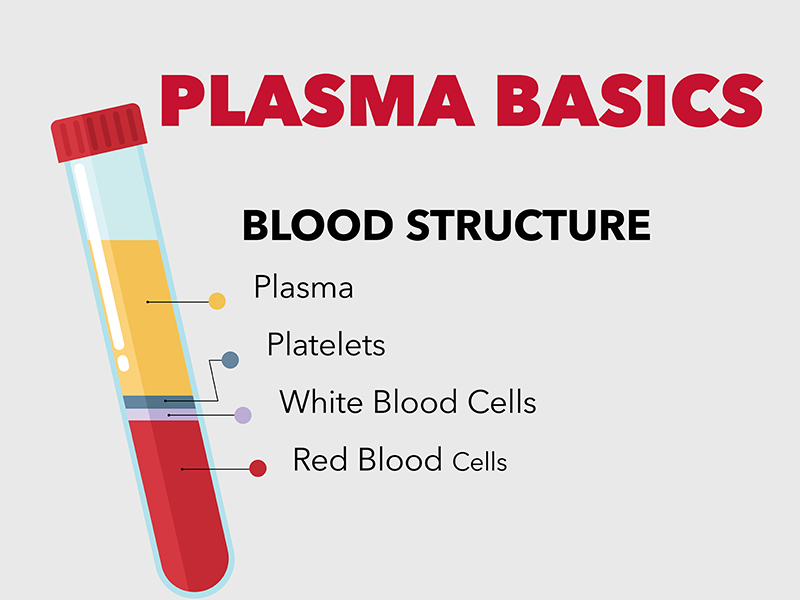 PLASMA BASICS

BLOOD STRUCTURE

Plasma

Platelets

White Blood Cells

Red Blood Cells